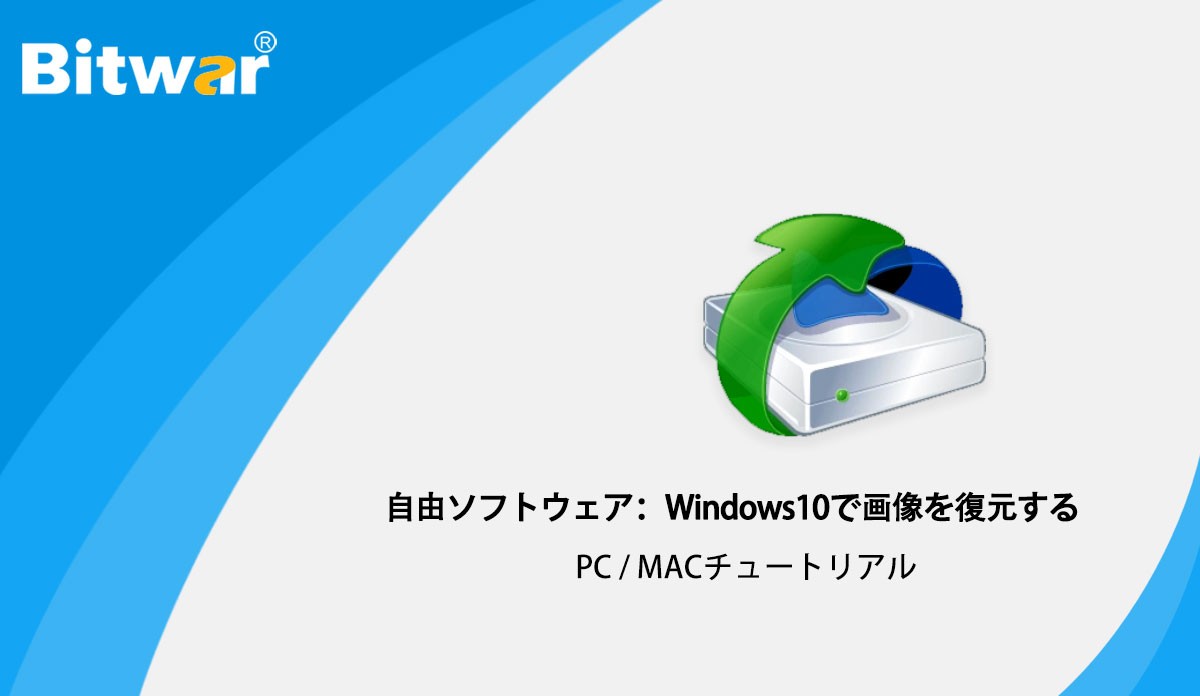 Bitwar®

自由ソフトウェア：Windows10で画像を復元する

PC / MACチュートリアル